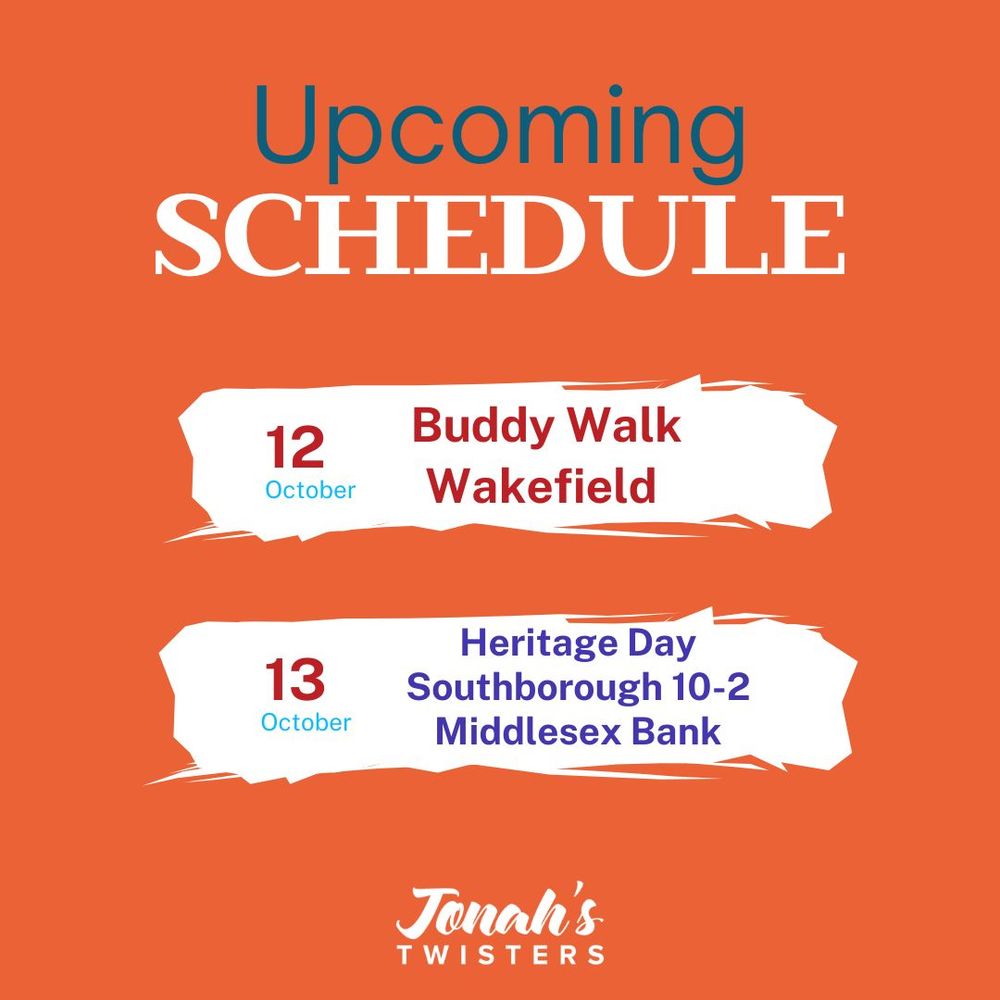 Upcoming
SCHEDULE

12
October
Buddy Walk
Wakefield

13
October
Heritage Day
Southborough 10-2
Middlesex Bank

Jonah's
TWISTERS